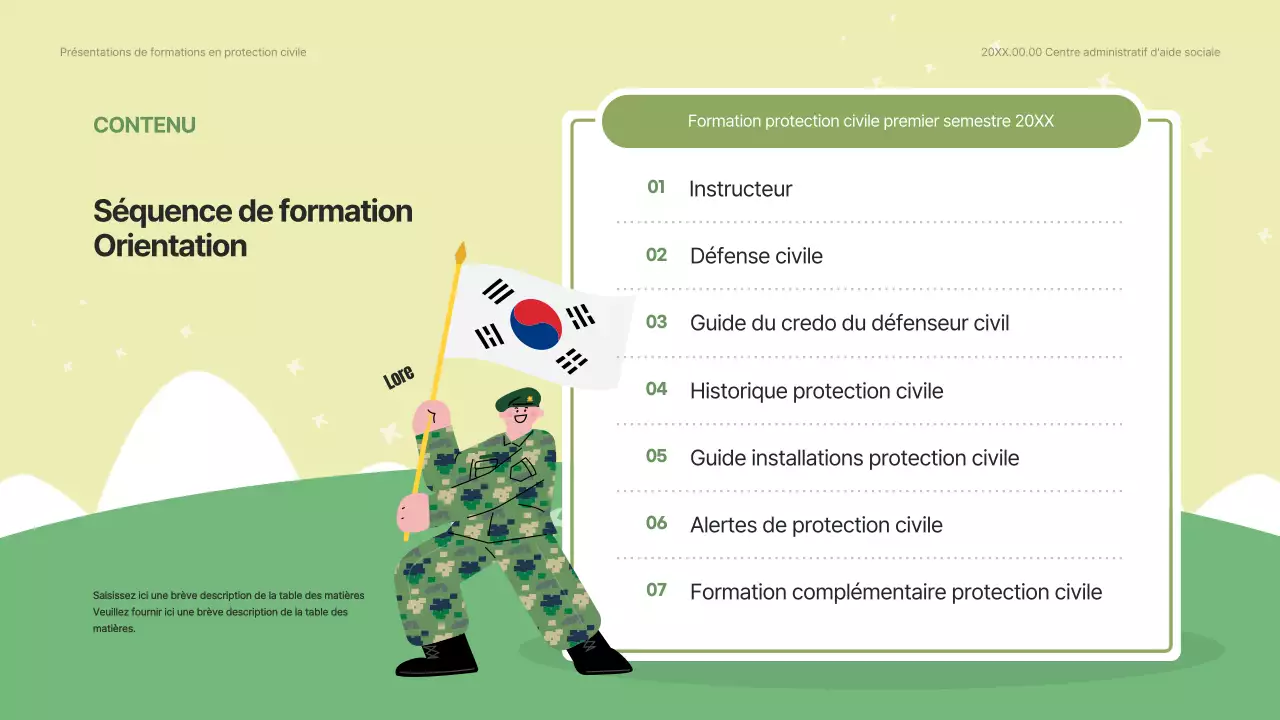 Présentations de formations en protection civile

20XX.00.00 Centre administratif d'aide sociale

CONTENU

Séquence de formation Orientation

Lore

Saisissez ici une brève description de la table des matières Veuillez fournir ici une brève description de la table des matières.

Formation protection civile premier semestre 20XX

01 Instructeur

02 Défense civile

03 Guide du credo du défenseur civil

04 Historique protection civile

05 Guide installations protection civile

06 Alertes de protection civile

07 Formation complémentaire protection civile